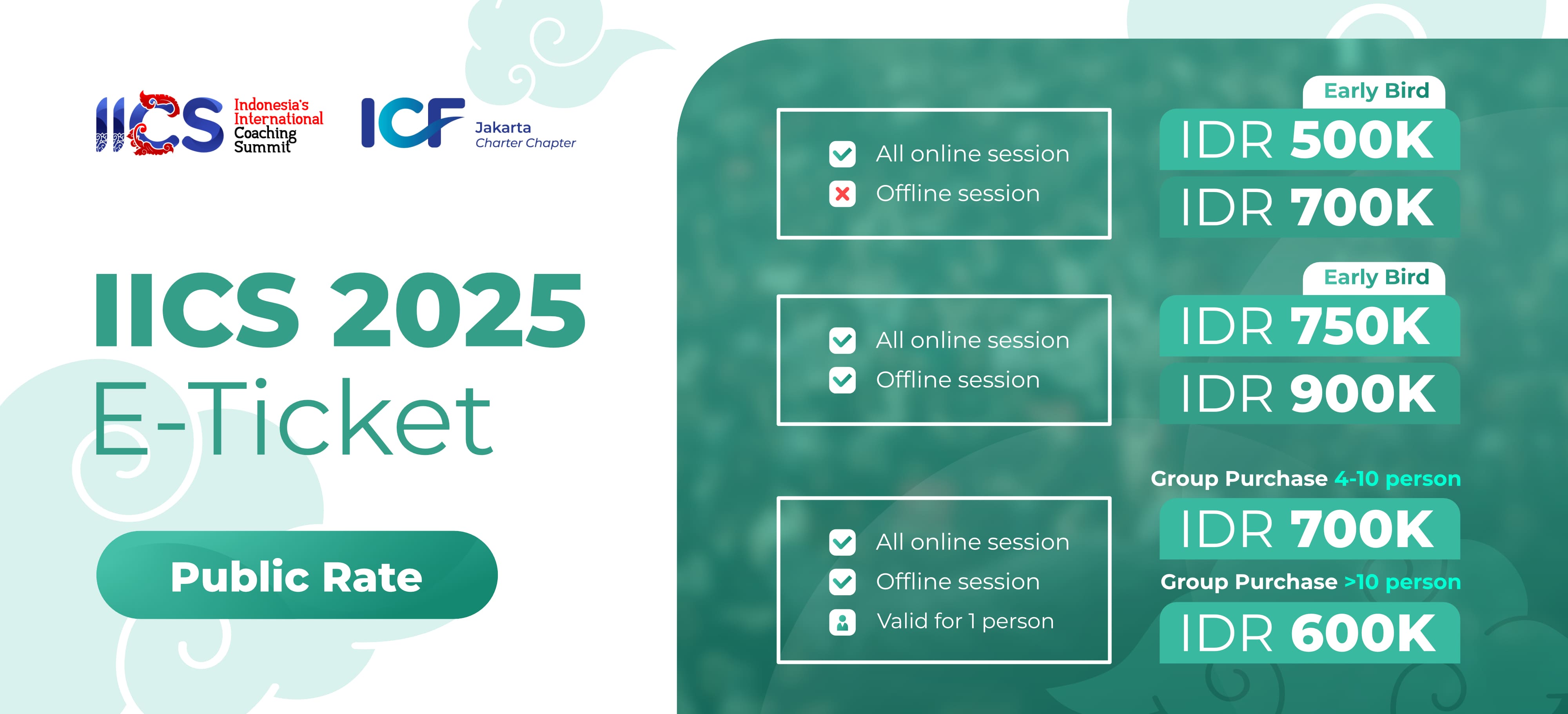 IICS Indonesia's International Coaching Summit

ICF Jakarta Charter Chapter

IICS 2025
E-Ticket

Public Rate

All online session
Offline session

Early Bird
IDR 500K
IDR 700K

All online session
Offline session

Early Bird
IDR 750K
IDR 900K

All online session
Offline session
Valid for 1 person

Group Purchase 4-10 person
IDR 700K
Group Purchase >10 person
IDR 600K